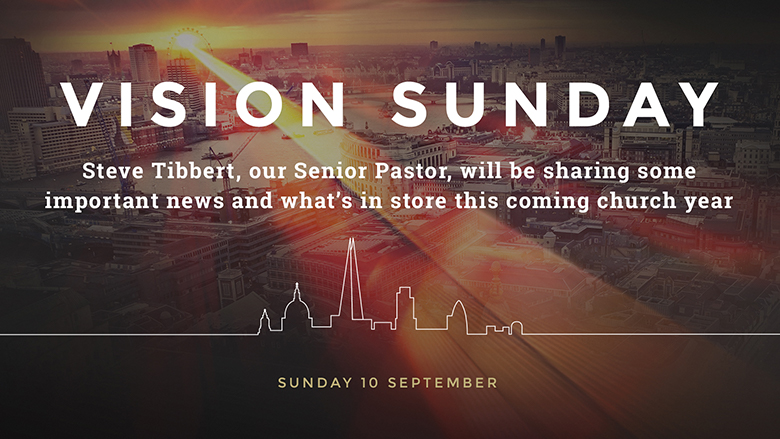 VISION SUNDAY

Steve Tibbert, our Senior Pastor, will be sharing some important news and what's in store this coming church year

SUNDAY 10 SEPTEMBER